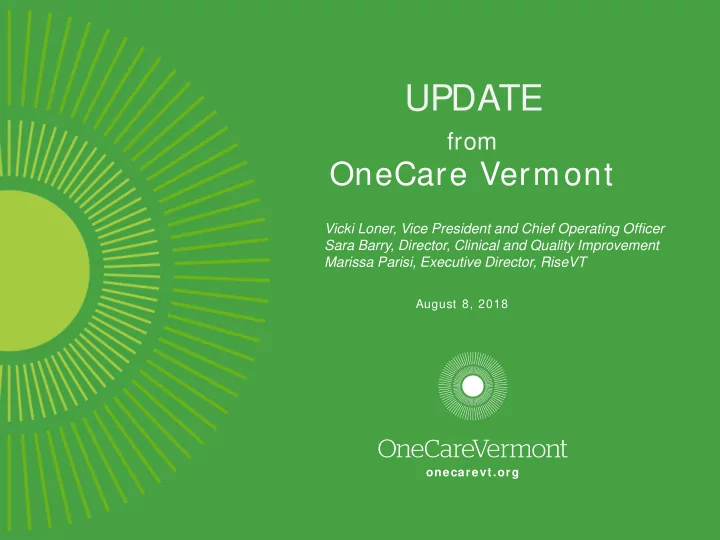 UPDATE
from
OneCare Vermont

Vicki Loner, Vice President and Chief Operating Officer
Sara Barry, Director, Clinical and Quality Improvement
Marissa Parisi, Executive Director, RiseVT

August 8, 2018

OneCareVermont
onecarevt.org